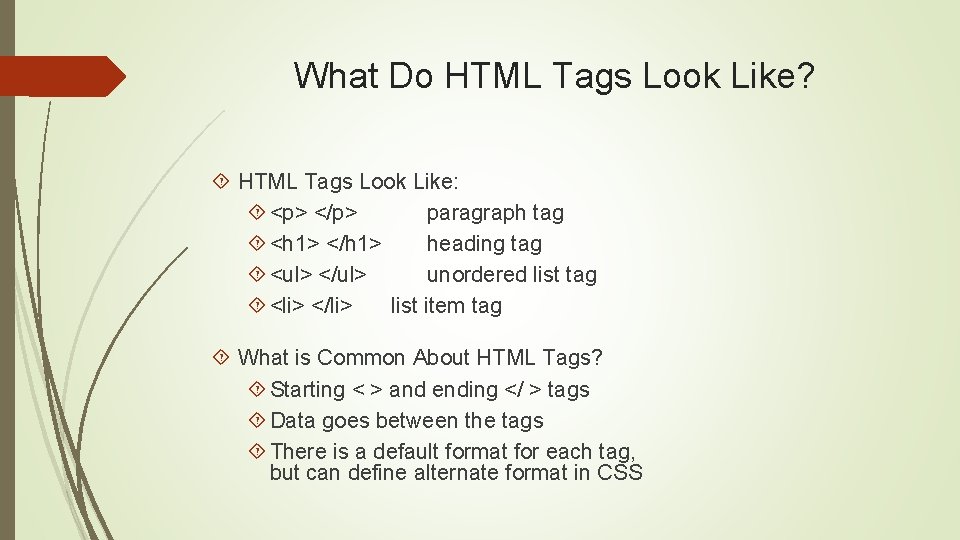 What Do HTML Tags Look Like?

HTML Tags Look Like:

<p> </p> paragraph tag

<h1> </h1> heading tag

<ul> </ul> unordered list tag

<li> </li> list item tag

What is Common About HTML Tags?

Starting < > and ending </ > tags

Data goes between the tags

There is a default format for each tag, but can define alternate format in CSS